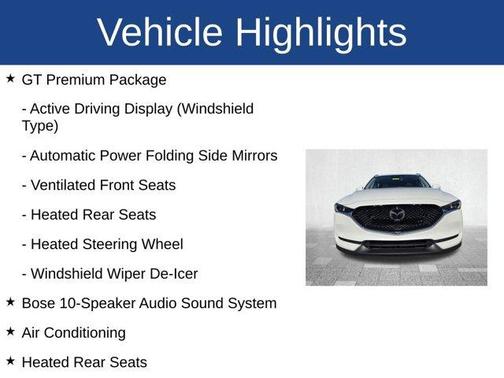 Vehicle Highlights

★ GT Premium Package

- Active Driving Display (Windshield Type)

- Automatic Power Folding Side Mirrors

- Ventilated Front Seats

- Heated Rear Seats

- Heated Steering Wheel

- Windshield Wiper De-Icer

★ Bose 10-Speaker Audio Sound System

★ Air Conditioning

★ Heated Rear Seats